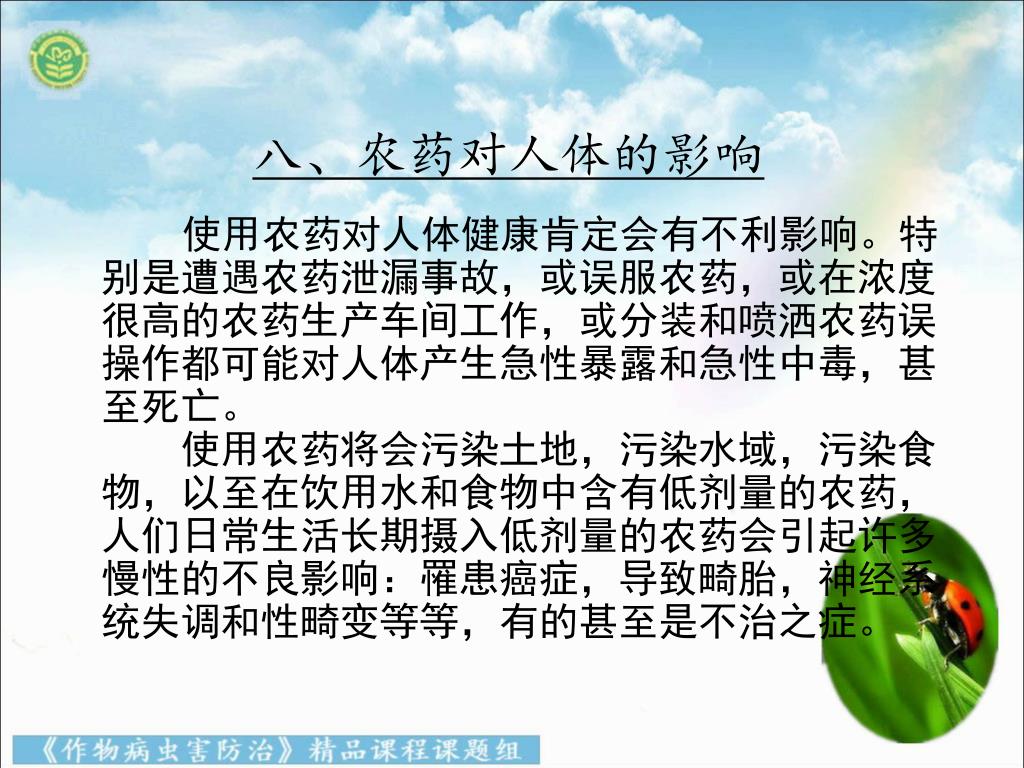 八、农药对人体的影响

使用农药对人体健康肯定会有不利影响。特别是遭遇农药泄漏事故，或误服农药，或在浓度很高的农药生产车间工作，或分装和喷洒农药误操作都可能对人体产生急性暴露和急性中毒，甚至死亡。

使用农药将会污染土地，污染水域，污染食物，以至在饮用水和食物中含有低剂量的农药，人们日常生活长期摄入低剂量的农药会引起许多慢性的不良影响：罹患癌症，导致畸胎，神经系统失调和性畸变等等，有的甚至是不治之症。

《作物病虫害防治》精品课程课题组